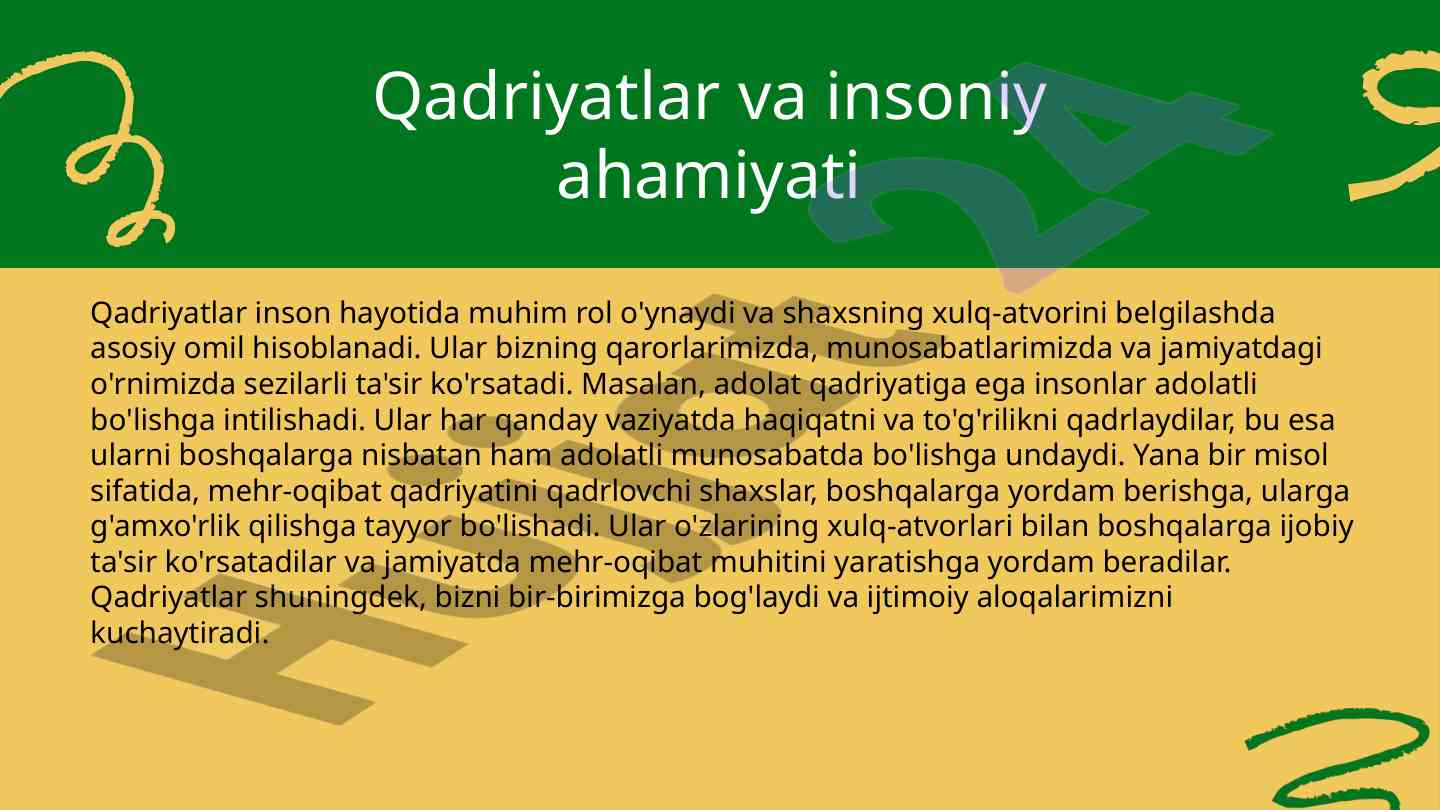 Qadriyatlar va insoniy ahamiyati

Qadriyatlar inson hayotida muhim rol o'ynaydi va shaxsning xulq-atvorini belgilashda asosiy omil hisoblanadi. Ular bizning qarorlarimizda, munosabatlarimizda va jamiyatdagi o'rnimizda sezilarli ta'sir ko'rsatadi. Masalan, adolat qadriyatiga ega insonlar adolatli bo'lishga intilishadi. Ular har qanday vaziyatda haqiqatni va to'g'rilikni qadrlaydilar, bu esa ularni boshqalarga nisbatan ham adolatli munosabatda bo'lishga undaydi. Yana bir misol sifatida, mehr-oqibat qadriyatini qadrlovchi shaxslar, boshqalarga yordam berishga, ularga g'amxo'rlik qilishga tayyor bo'lishadi. Ular o'zlarining xulq-atvorlari bilan boshqalarga ijobiy ta'sir ko'rsatadilar va jamiyatda mehr-oqibat muhitini yaratishga yordam beradilar. Qadriyatlar shuningdek, bizni bir-birimizga bog'laydi va ijtimoiy aloqalarimizni kuchaytiradi.

Hujjat24